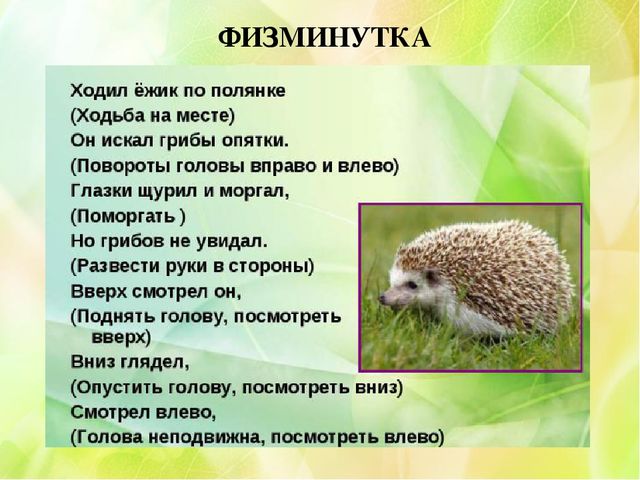 ФИЗМИНУТКА

Ходил ёжик по полянке
(Ходьба на месте)
Он искал грибы опятки.
(Повороты головы вправо и влево)
Глазки щурил и моргал,
(Поморгать )
Но грибов не увидал.
(Развести руки в стороны)
Вверх смотрел он,
(Поднять голову, посмотреть вверх)
Вниз глядел,
(Опустить голову, посмотреть вниз)
Смотрел влево,
(Голова неподвижна, посмотреть влево)